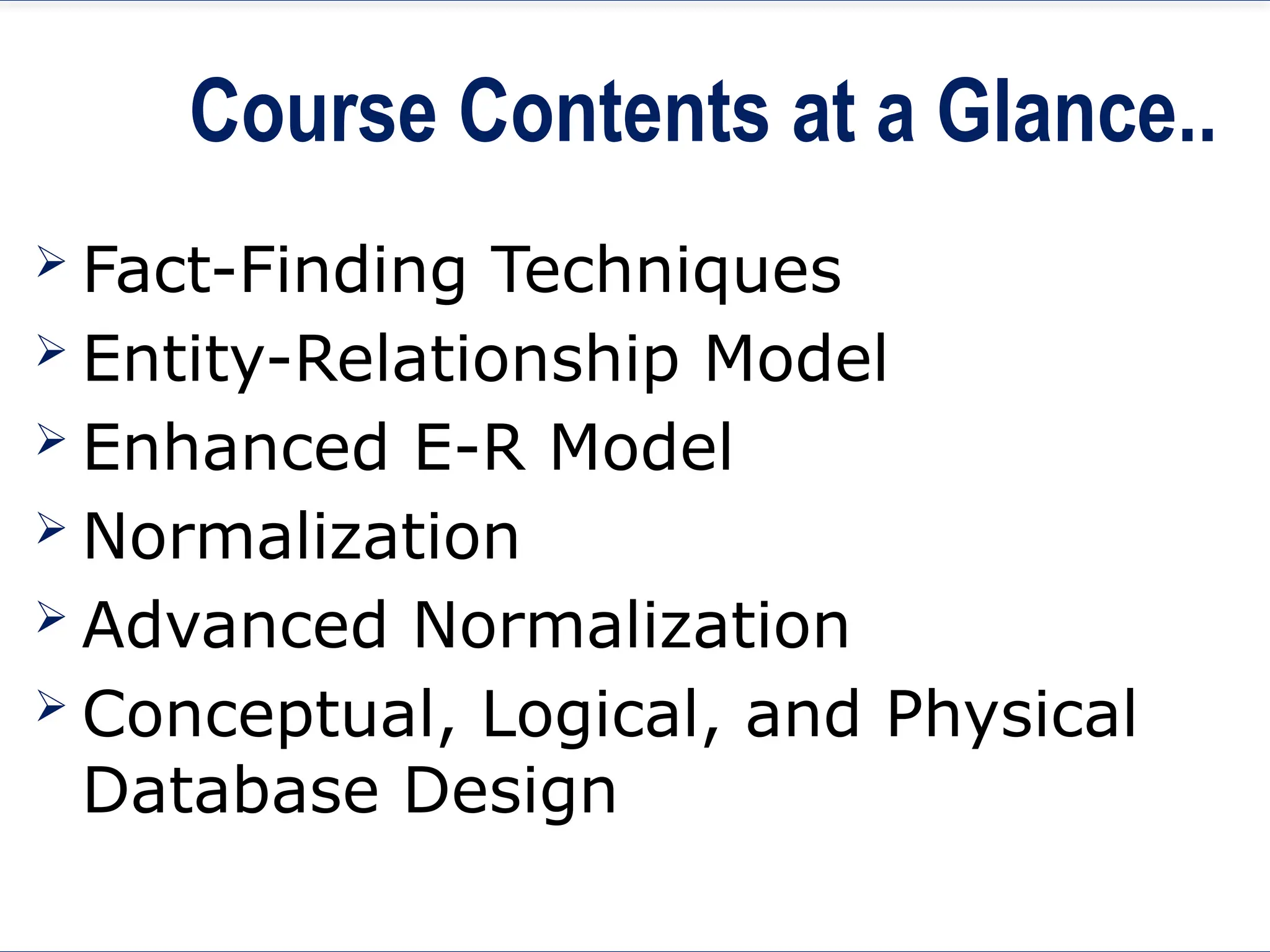 Course Contents at a Glance..

➢ Fact-Finding Techniques
➢ Entity-Relationship Model
➢ Enhanced E-R Model
➢ Normalization
➢ Advanced Normalization
➢ Conceptual, Logical, and Physical Database Design